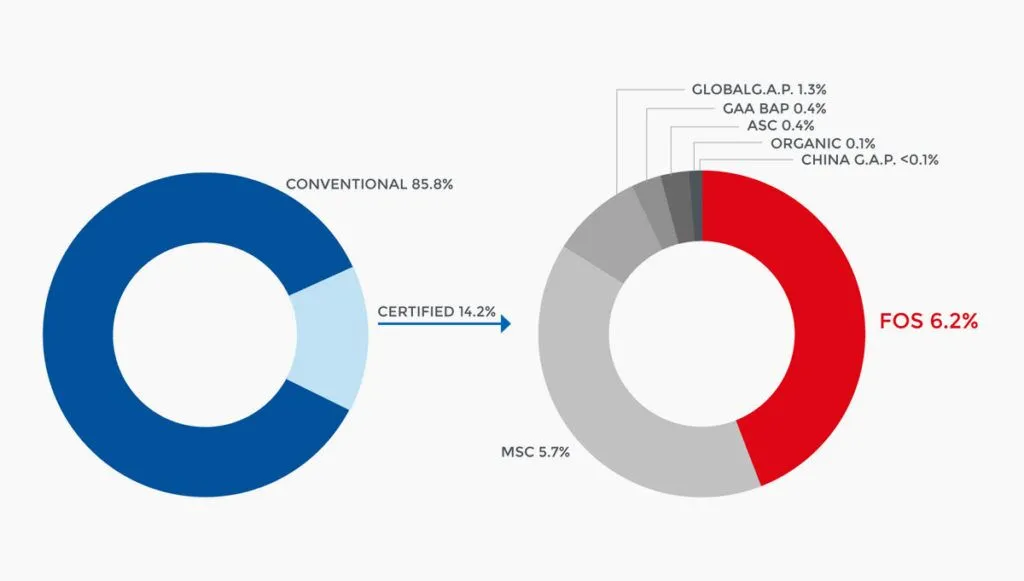 CONVENTIONAL 85.8%

CERTIFIED 14.2%

GLOBALG.A.P. 1.3%
GAA BAP 0.4%
ASC 0.4%
ORGANIC 0.1%
CHINA G.A.P. <0.1%

FOS 6.2%

MSC 5.7%